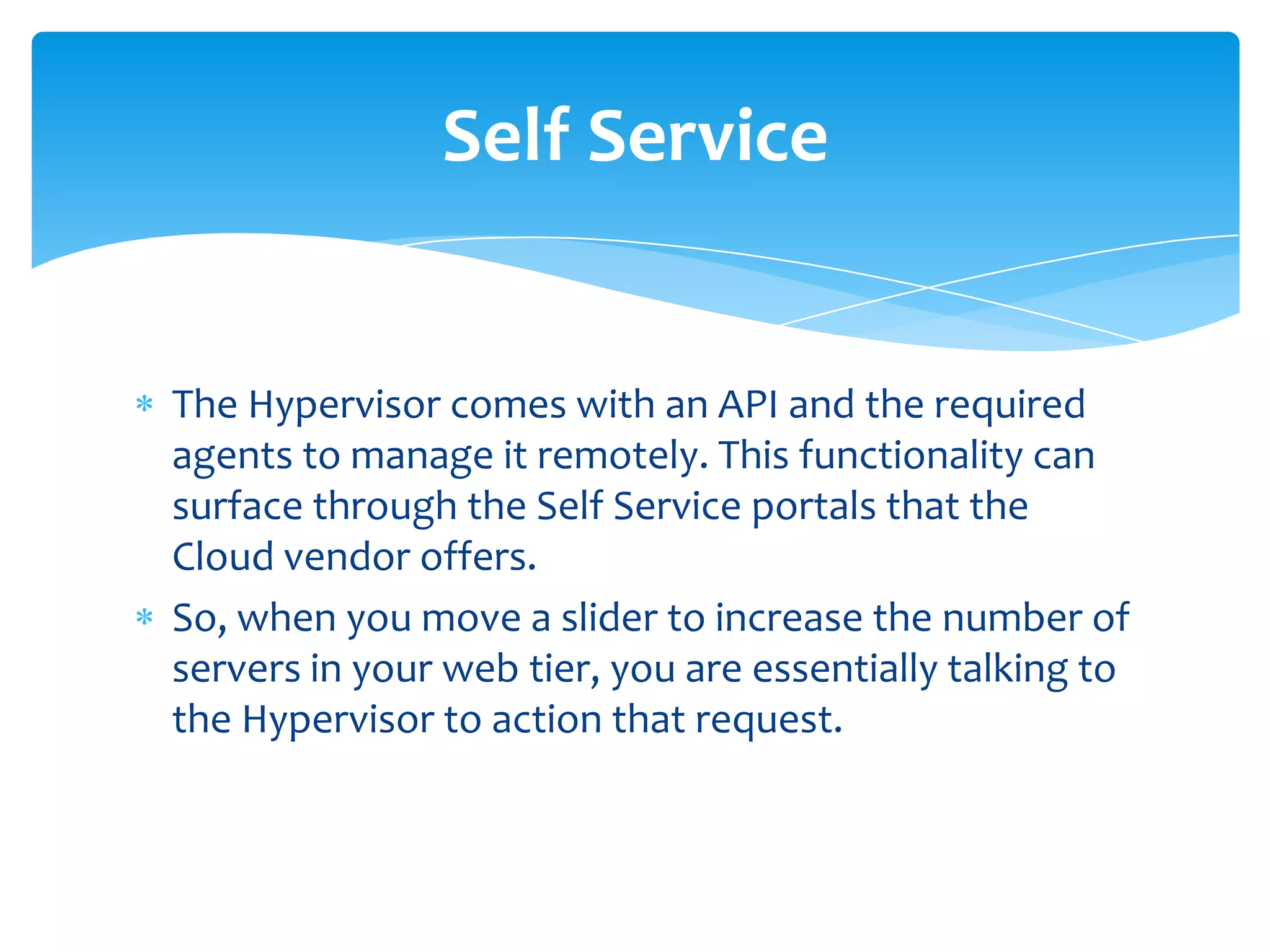 Self Service

* The Hypervisor comes with an API and the required agents to manage it remotely. This functionality can surface through the Self Service portals that the Cloud vendor offers.

* So, when you move a slider to increase the number of servers in your web tier, you are essentially talking to the Hypervisor to action that request.